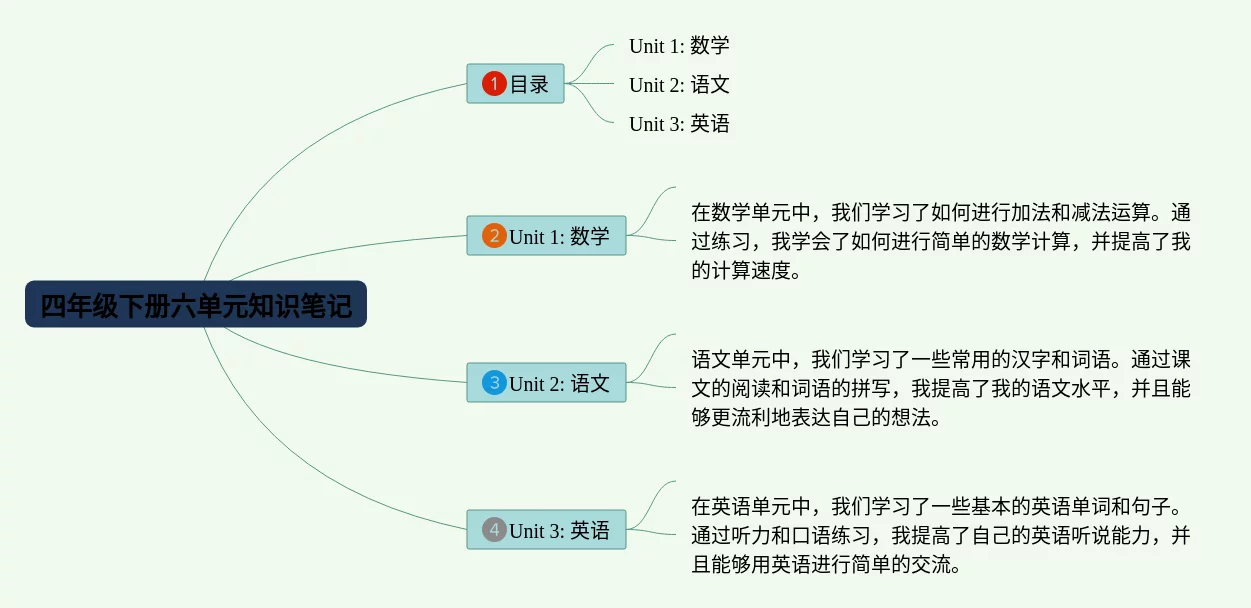 四年级下册六单元知识笔记

1 目录

Unit 1: 数学

Unit 2: 语文

Unit 3: 英语

2 Unit 1: 数学

在数学单元中，我们学习了如何进行加法和减法运算。通过练习，我学会了如何进行简单的数学计算，并提高了我的计算速度。

3 Unit 2: 语文

语文单元中，我们学习了一些常用的汉字和词语。通过课文的阅读和词语的拼写，我提高了我的语文水平，并且能够更流利地表达自己的想法。

4 Unit 3: 英语

在英语单元中，我们学习了一些基本的英语单词和句子。通过听力和口语练习，我提高了自己的英语听说能力，并且能够用英语进行简单的交流。